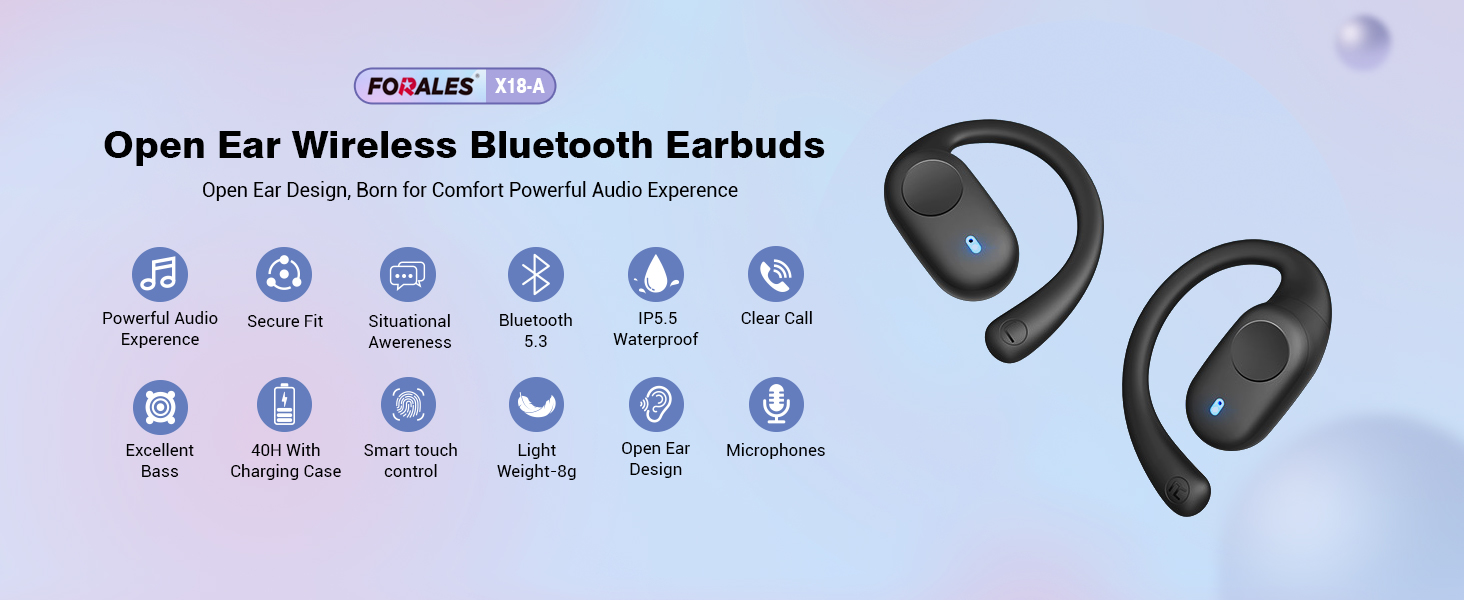 FORALES® X18-A

Open Ear Wireless Bluetooth Earbuds

Open Ear Design, Born for Comfort Powerful Audio Experence

Powerful Audio Experence

Secure Fit

Situational Awereness

Bluetooth 5.3

IP5.5 Waterproof

Clear Call

Excellent Bass

40H With Charging Case

Smart touch control

Light Weight-8g

Open Ear Design

Microphones